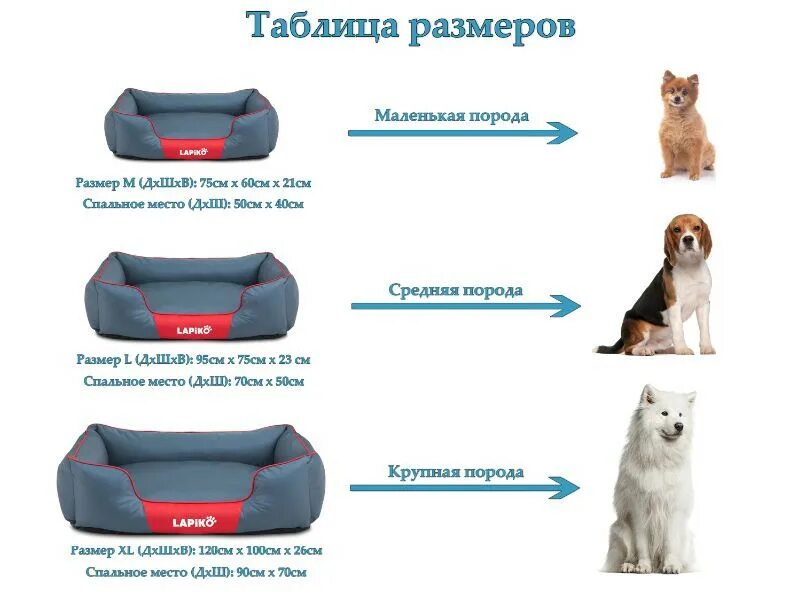 Таблица размеров

LAPIKO

Размер M (ДхШхВ): 75см х 60см х 21см
Спальное место (ДхШ): 50см х 40см

Маленькая порода

LAPIKO

Размер L (ДхШхВ): 95см х 75см х 23 см
Спальное место (ДхШ): 70см х 50см

Средняя порода

LAPIKO

Размер XL (ДхШхВ): 120см х 100см х 26см
Спальное место (ДхШ): 90см х 70см

Крупная порода